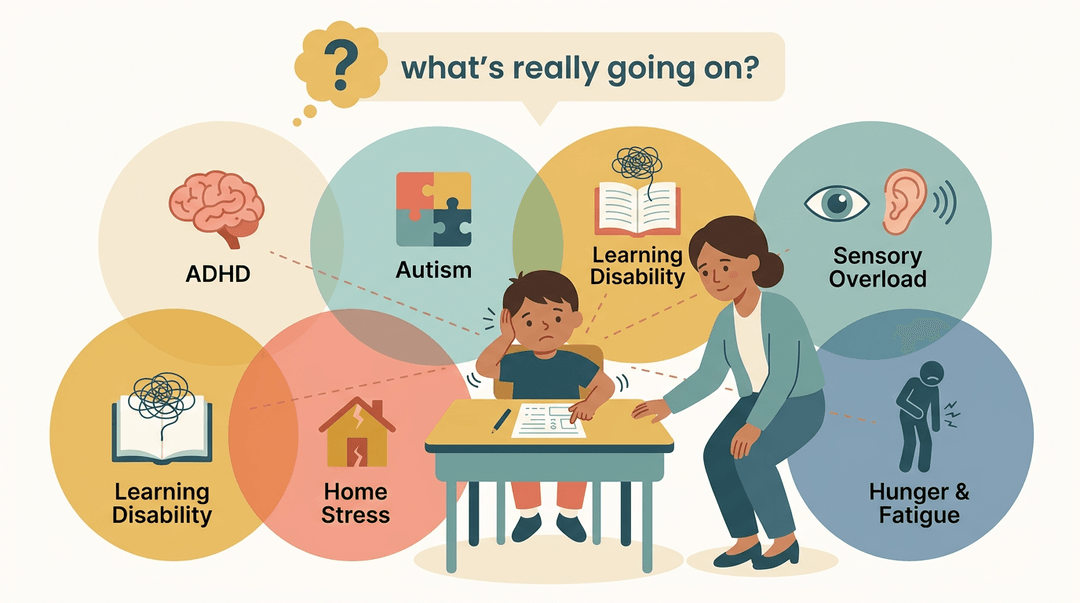 ?

what's really going on?

ADHD

Autism

Learning Disability

Sensory Overload

Learning Disability

Home Stress

Hunger & Fatigue